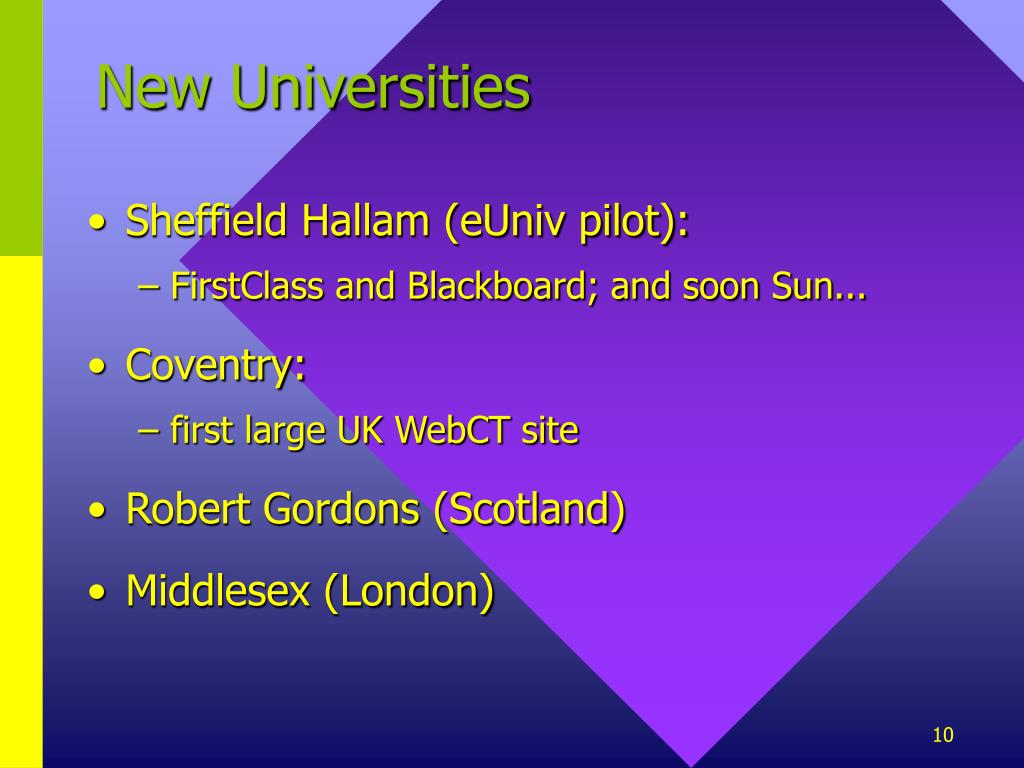 New Universities

• Sheffield Hallam (eUniv pilot):
  – FirstClass and Blackboard; and soon Sun...
• Coventry:
  – first large UK WebCT site
• Robert Gordons (Scotland)
• Middlesex (London)

10